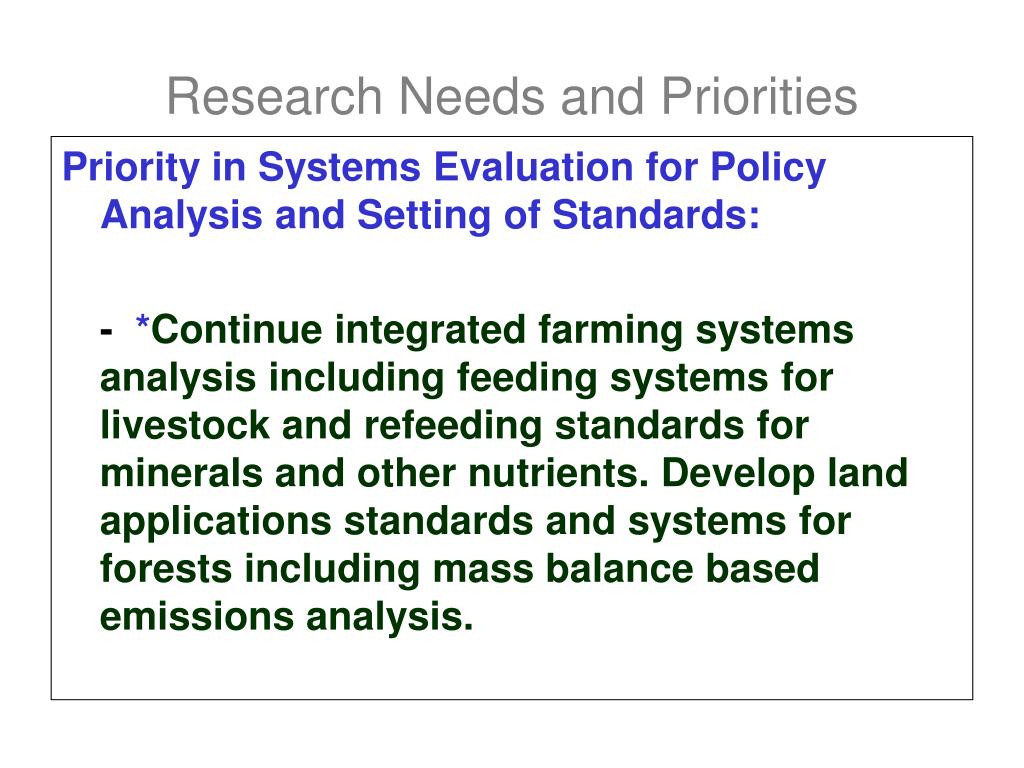 Research Needs and Priorities

Priority in Systems Evaluation for Policy Analysis and Setting of Standards:

- *Continue integrated farming systems analysis including feeding systems for livestock and refeeding standards for minerals and other nutrients. Develop land applications standards and systems for forests including mass balance based emissions analysis.